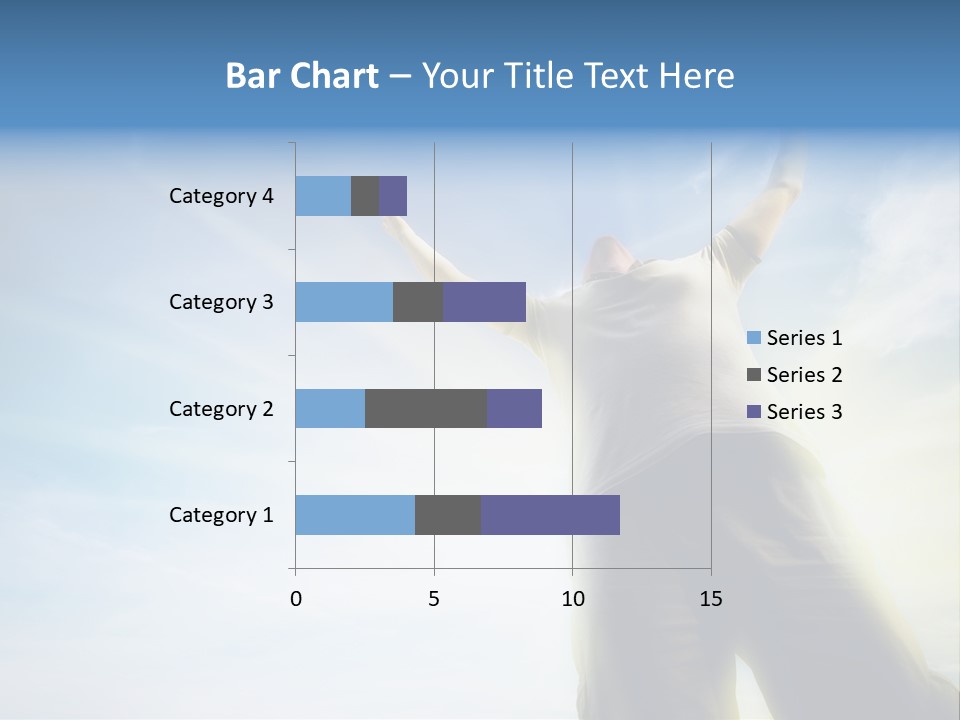 Bar Chart – Your Title Text Here

Category 4
Category 3
Category 2
Category 1

0
5
10
15

Series 1
Series 2
Series 3